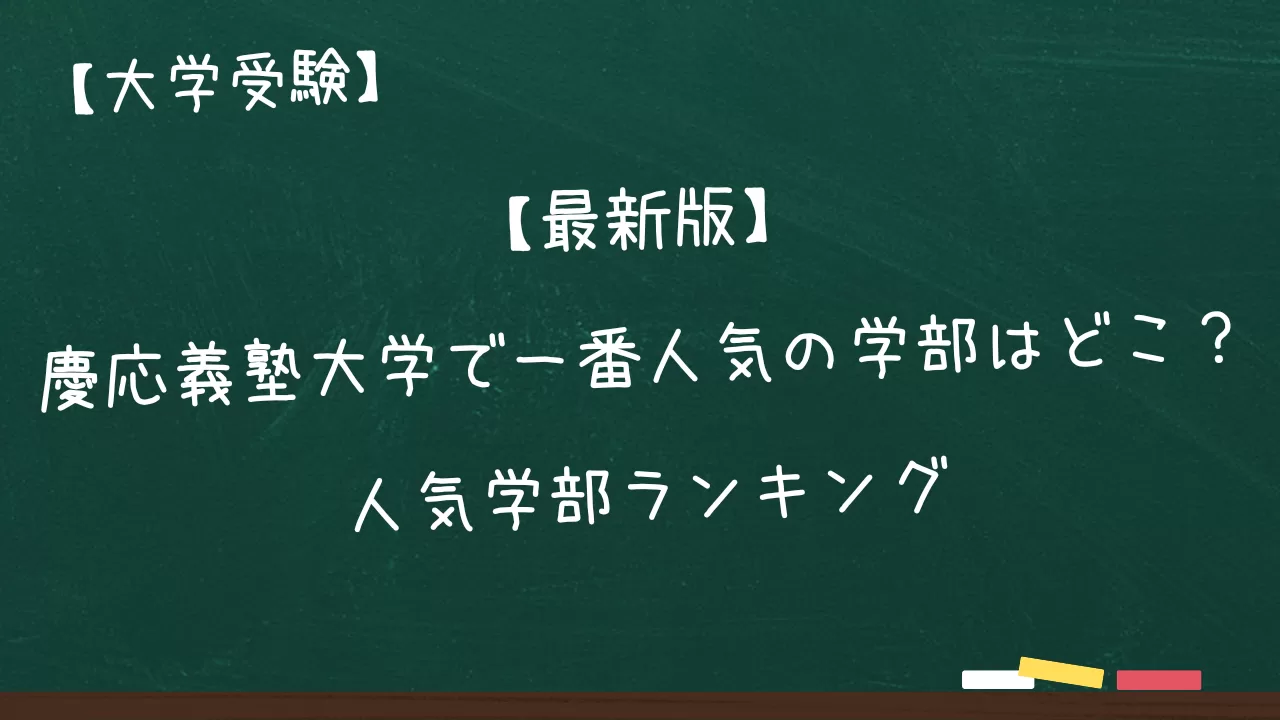 【大学受験】

【最新版】

慶応義塾大学で一番人気の学部はどこ？

人気学部ランキング